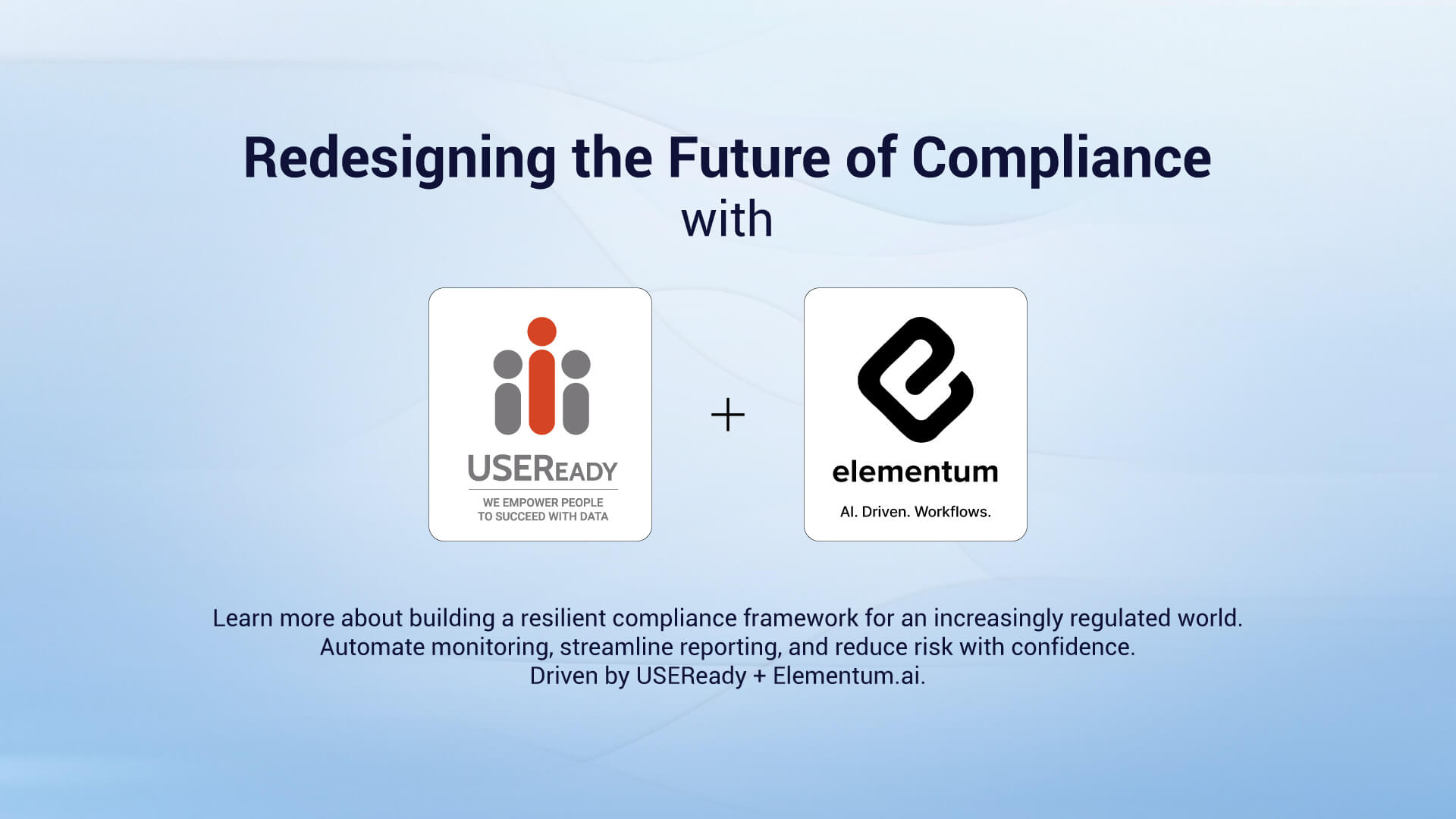 Redesigning the Future of Compliance
with

USEREADY
WE EMPOWER PEOPLE TO SUCCEED WITH DATA

+

elementum
AI. Driven. Workflows.

Learn more about building a resilient compliance framework for an increasingly regulated world.
Automate monitoring, streamline reporting, and reduce risk with confidence.
Driven by USEReady + Elementum.ai.